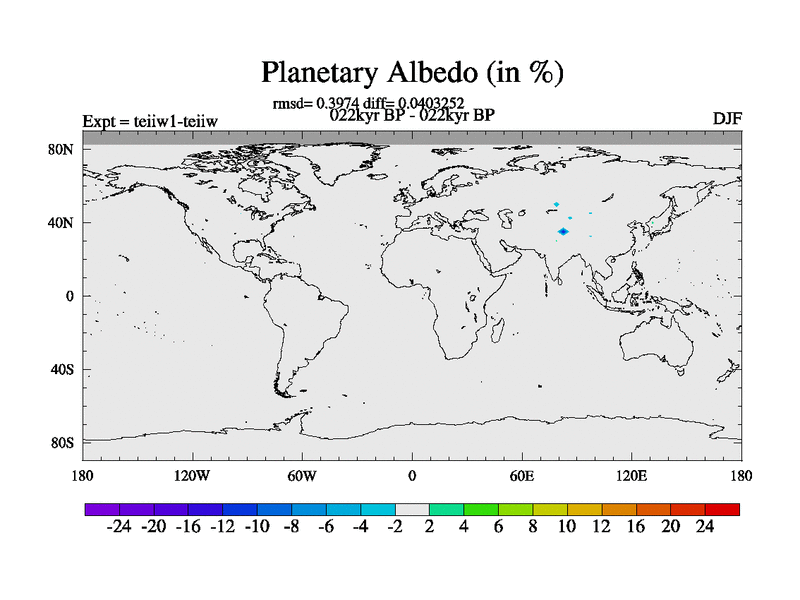 Planetary Albedo (in %)

rmsd= 0.3974 diff= 0.0403252
022kyr BP - 022kyr BP

Expt = teiiw1-teiiw

DJF

80N
40N
0
40S
80S

180 120W 60W 0 60E 120E 180

-24 -20 -16 -12 -10 -8 -6 -4 -2 2 4 6 8 10 12 16 20 24